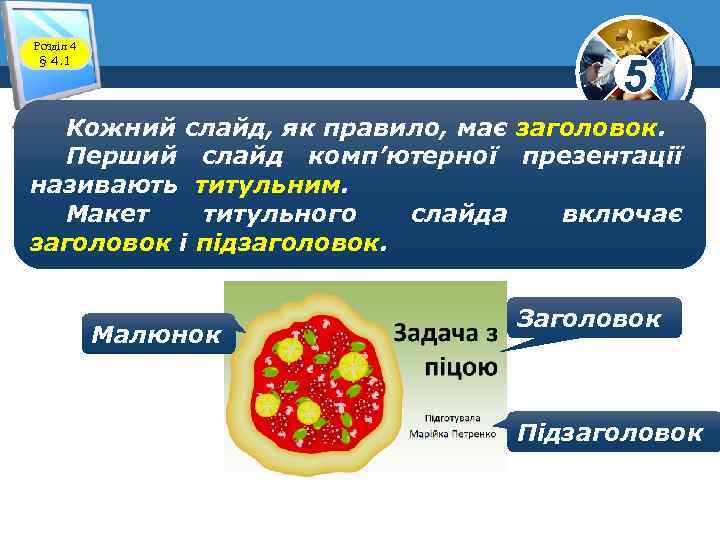 Розділ 4
§ 4.1

5

Кожний слайд, як правило, має заголовок.
Перший слайд комп'ютерної презентації називають титульним.
Макет титульного слайда включає заголовок і підзаголовок.

Малюнок

Задача з піцою

Підготувала Марійка Петренко

Заголовок

Підзаголовок